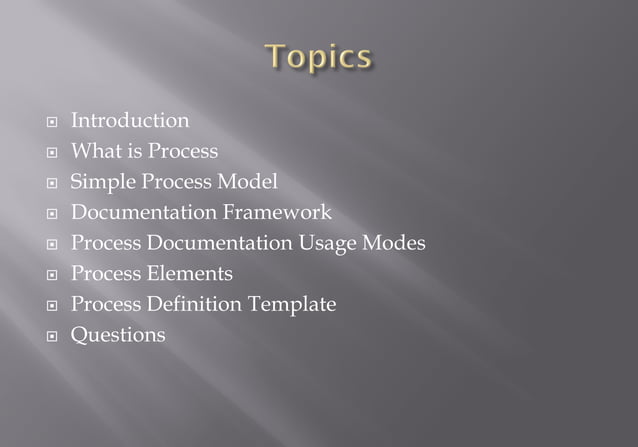 Topics

- Introduction
- What is Process
- Simple Process Model
- Documentation Framework
- Process Documentation Usage Modes
- Process Elements
- Process Definition Template
- Questions